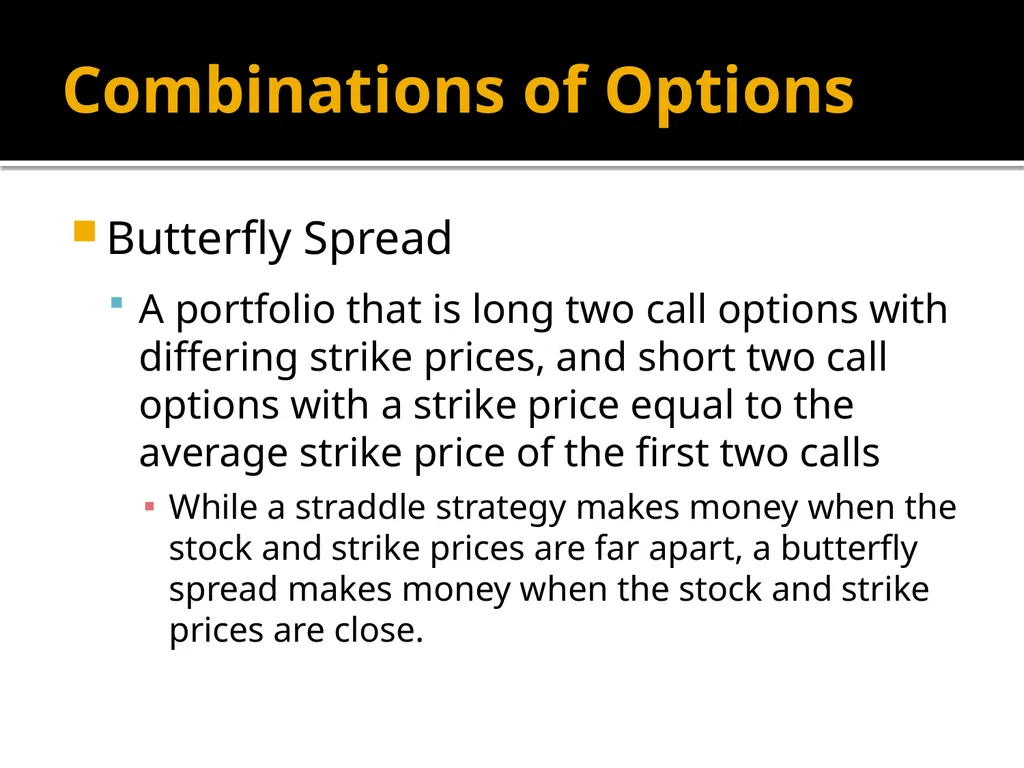 Combinations of Options

Butterfly Spread

A portfolio that is long two call options with differing strike prices, and short two call options with a strike price equal to the average strike price of the first two calls

While a straddle strategy makes money when the stock and strike prices are far apart, a butterfly spread makes money when the stock and strike prices are close.